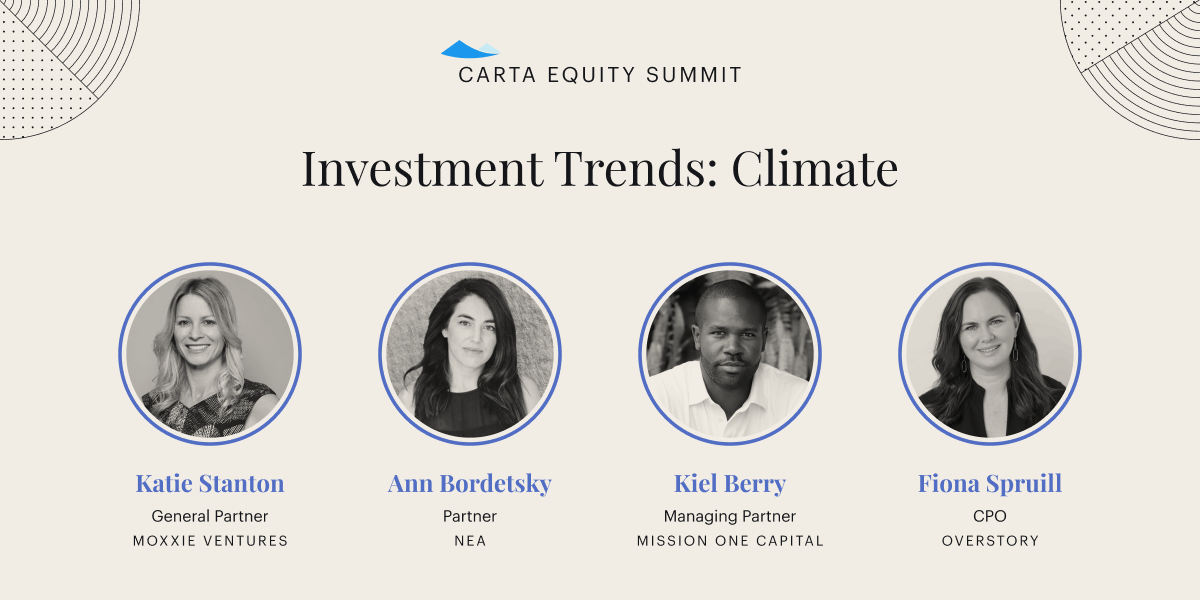 CARTA EQUITY SUMMIT

Investment Trends: Climate

Katie Stanton
General Partner
MOXXIE VENTURES

Ann Bordetsky
Partner
NEA

Kiel Berry
Managing Partner
MISSION ONE CAPITAL

Fiona Spruill
CPO
OVERSTORY